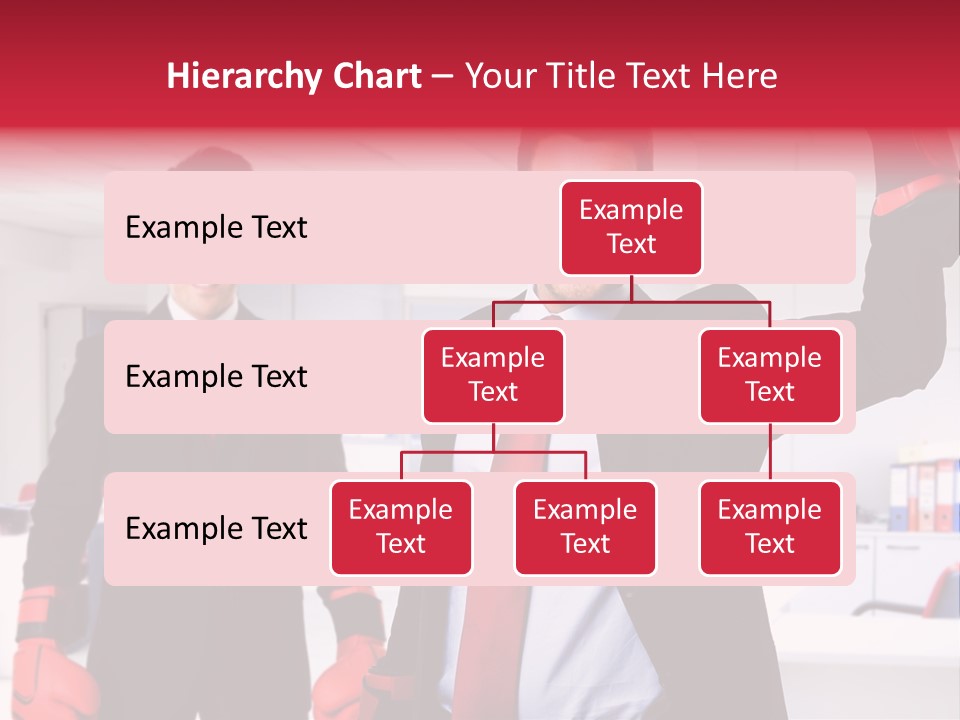 Hierarchy Chart – Your Title Text Here

Example Text

Example Text

Example Text

Example Text

Example Text

Example Text

Example Text

Example Text

Example Text